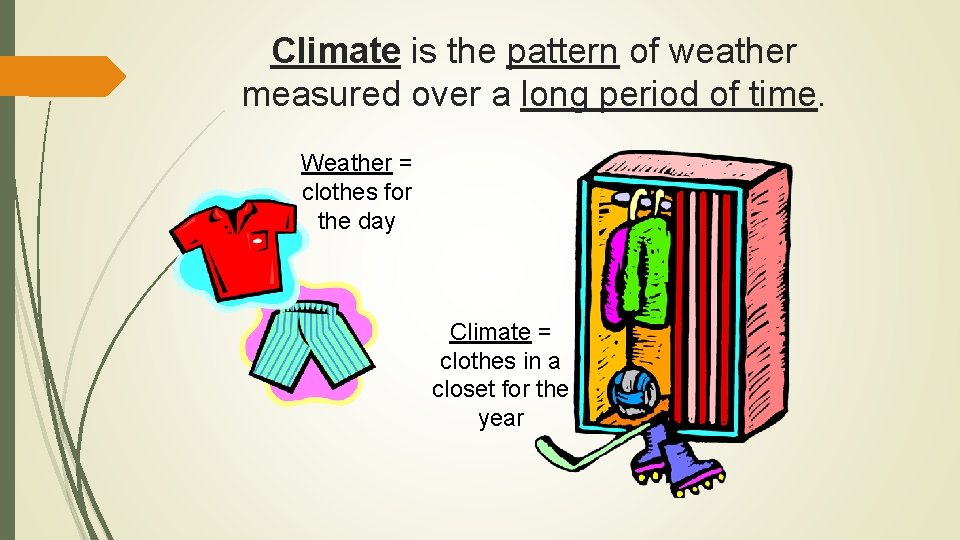 Climate is the pattern of weather measured over a long period of time.

Weather = clothes for the day

Climate = clothes in a closet for the year